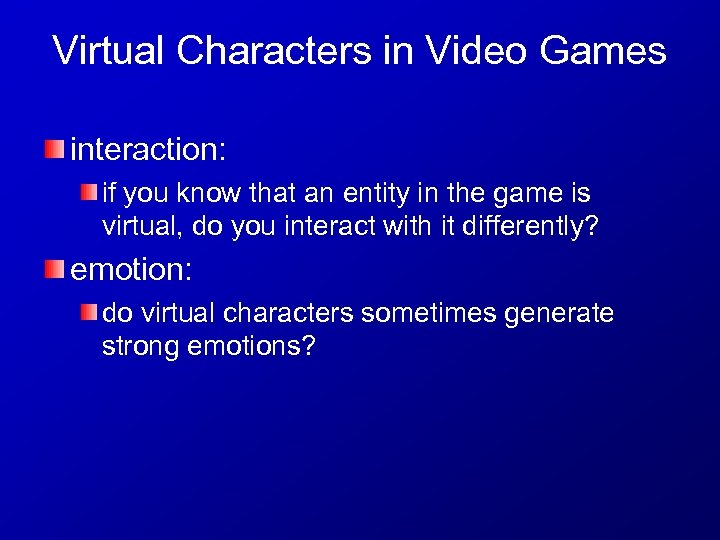 Virtual Characters in Video Games

interaction:

if you know that an entity in the game is virtual, do you interact with it differently?

emotion:

do virtual characters sometimes generate strong emotions?